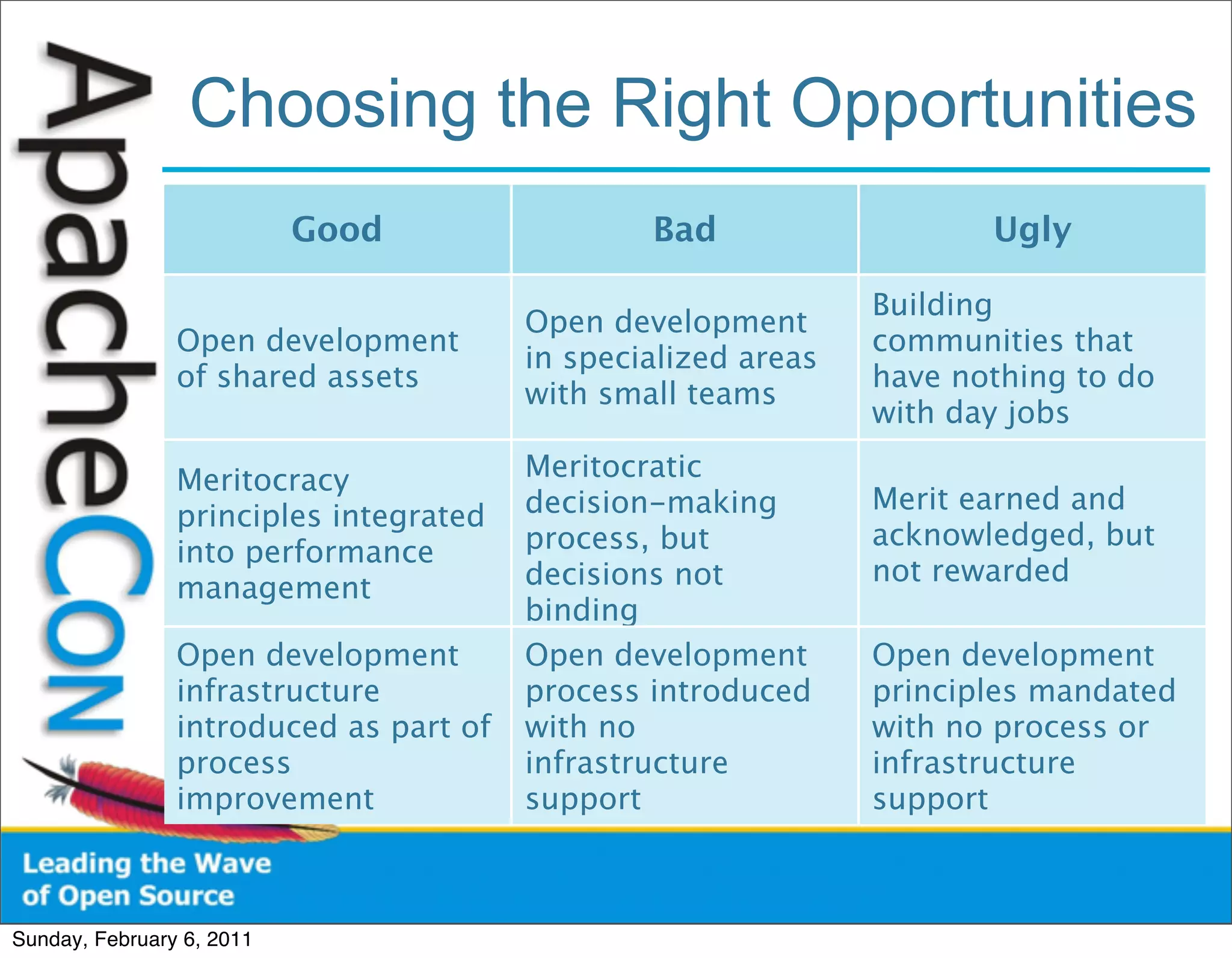 ApacheCon

Choosing the Right Opportunities

| Good | Bad | Ugly |
|---|---|---|
| Open development of shared assets | Open development in specialized areas with small teams | Building communities that have nothing to do with day jobs |
| Meritocracy principles integrated into performance management | Meritocratic decision-making process, but decisions not binding | Merit earned and acknowledged, but not rewarded |
| Open development infrastructure introduced as part of process improvement | Open development process introduced with no infrastructure support | Open development principles mandated with no process or infrastructure support |

Leading the Wave of Open Source

Sunday, February 6, 2011